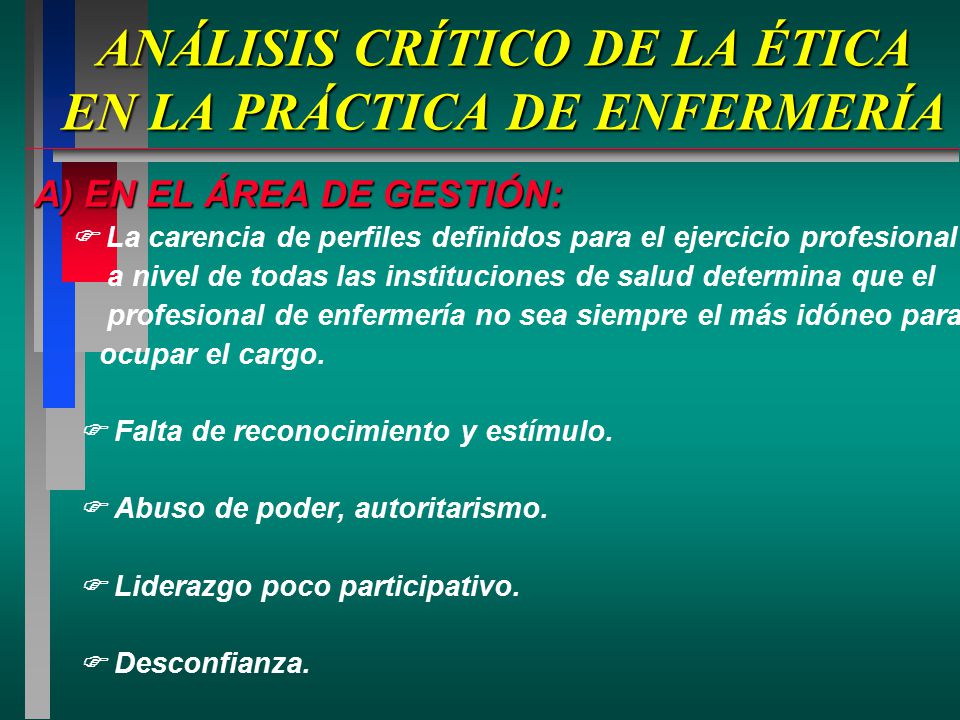 ANÁLISIS CRÍTICO DE LA ÉTICA EN LA PRÁCTICA DE ENFERMERÍA

A) EN EL ÁREA DE GESTIÓN:

☞ La carencia de perfiles definidos para el ejercicio profesional a nivel de todas las instituciones de salud determina que el profesional de enfermería no sea siempre el más idóneo para ocupar el cargo.

☞ Falta de reconocimiento y estímulo.

☞ Abuso de poder, autoritarismo.

☞ Liderazgo poco participativo.

☞ Desconfianza.